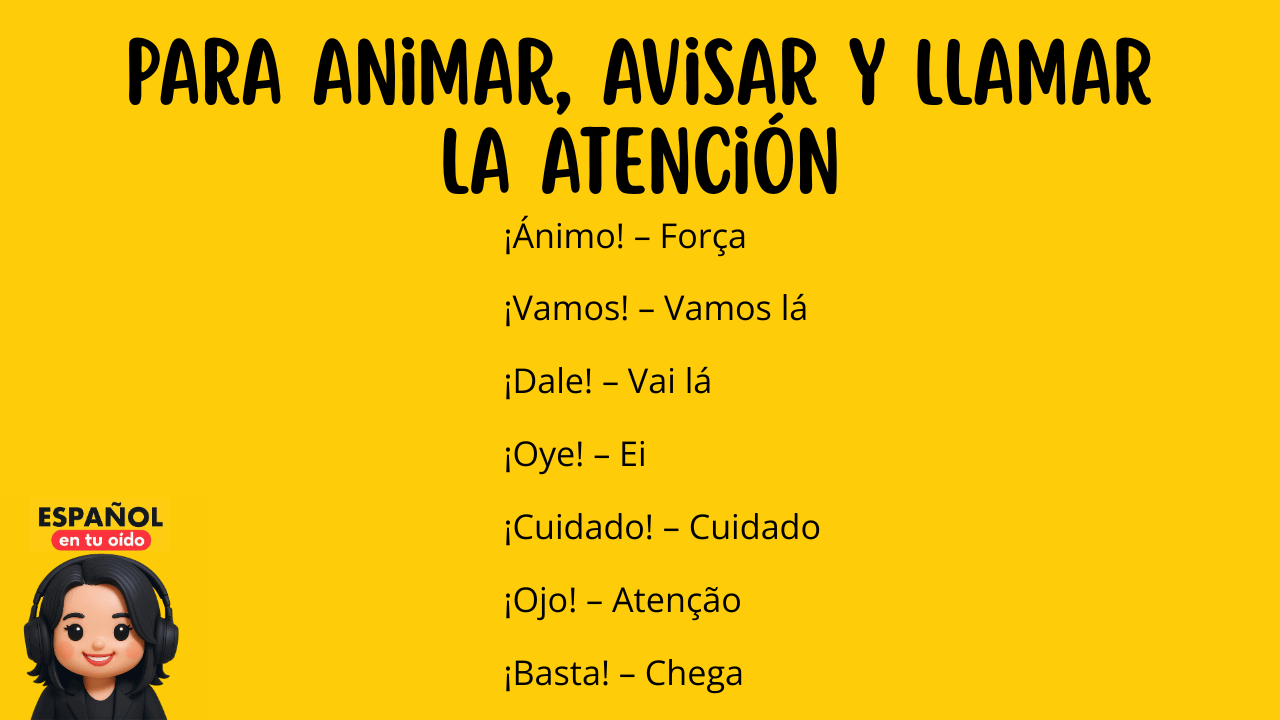 PARA ANIMAR, AVISAR Y LLAMAR LA ATENCIÓN

¡Ánimo! – Força

¡Vamos! – Vamos lá

¡Dale! – Vai lá

¡Oye! – Ei

¡Cuidado! – Cuidado

¡Ojo! – Atenção

¡Basta! – Chega

ESPAÑOL
en tu oído